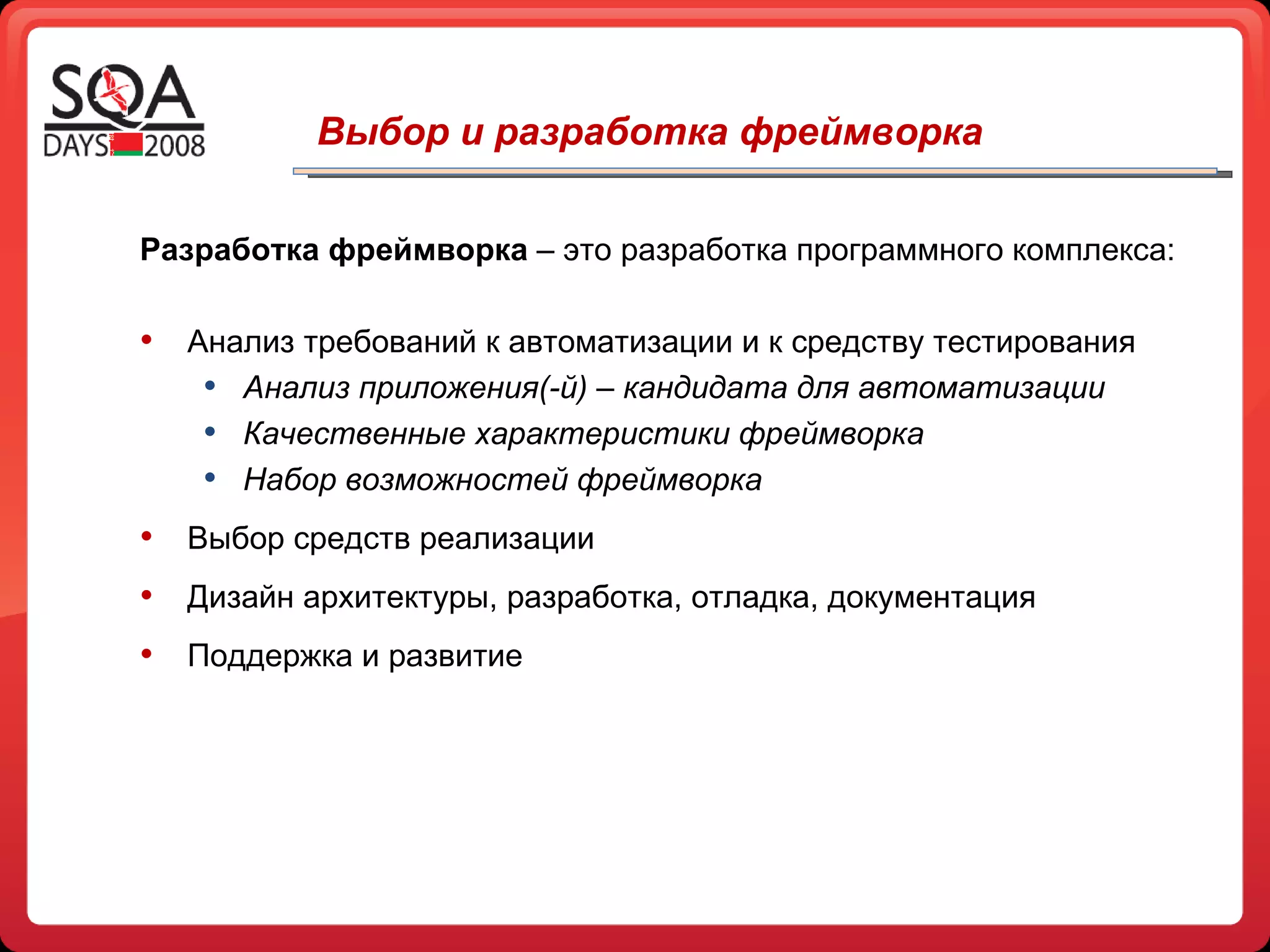 SQA
DAYS 2008

Выбор и разработка фреймворка

Разработка фреймворка – это разработка программного комплекса:

• Анализ требований к автоматизации и к средству тестирования
  • Анализ приложения(-й) – кандидата для автоматизации
  • Качественные характеристики фреймворка
  • Набор возможностей фреймворка
• Выбор средств реализации
• Дизайн архитектуры, разработка, отладка, документация
• Поддержка и развитие